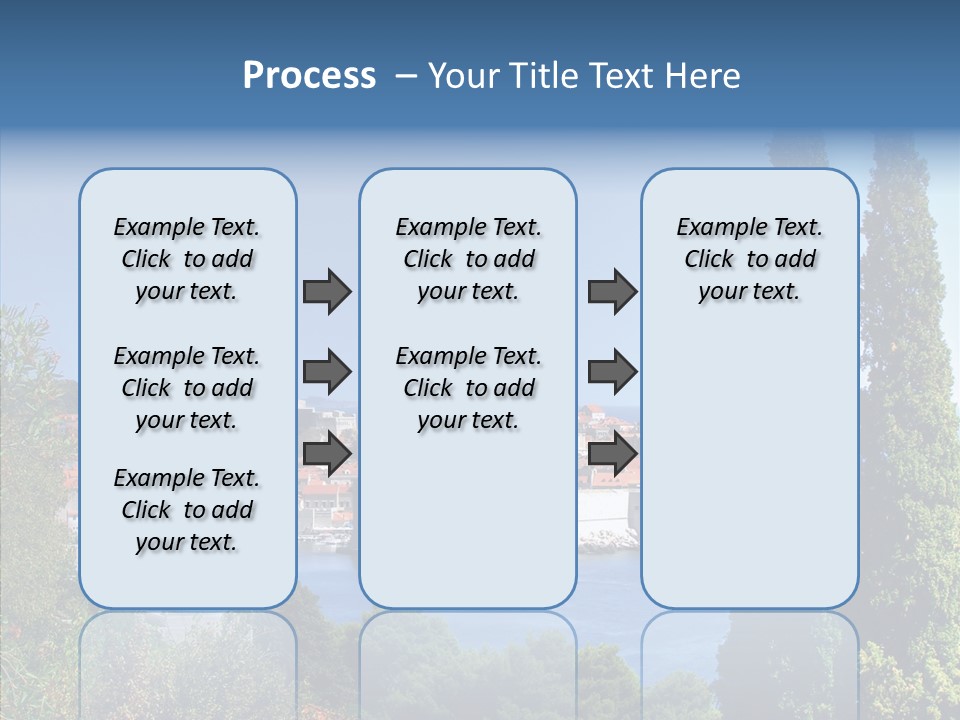 Process – Your Title Text Here

Example Text. Click to add your text.

Example Text. Click to add your text.

Example Text. Click to add your text.

Example Text. Click to add your text.

Example Text. Click to add your text.

Example Text. Click to add your text.